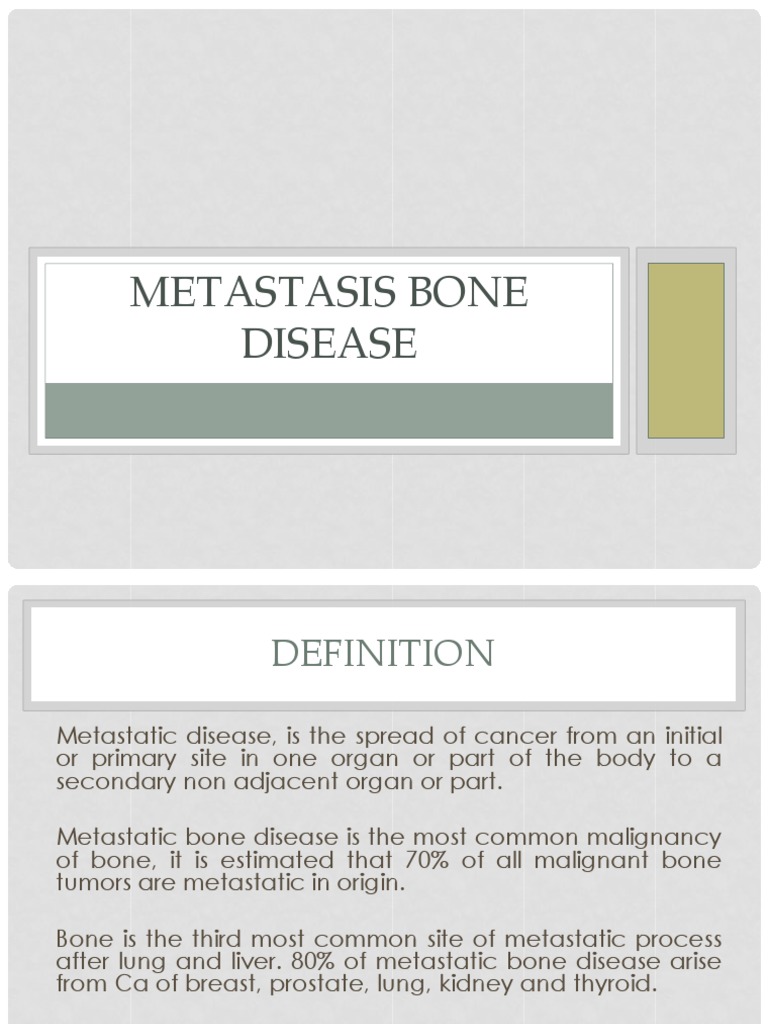 METASTASIS BONE DISEASE

DEFINITION

Metastatic disease, is the spread of cancer from an initial or primary site in one organ or part of the body to a secondary non adjacent organ or part.

Metastatic bone disease is the most common malignancy of bone, it is estimated that 70% of all malignant bone tumors are metastatic in origin.

Bone is the third most common site of metastatic process after lung and liver. 80% of metastatic bone disease arise from Ca of breast, prostate, lung, kidney and thyroid.